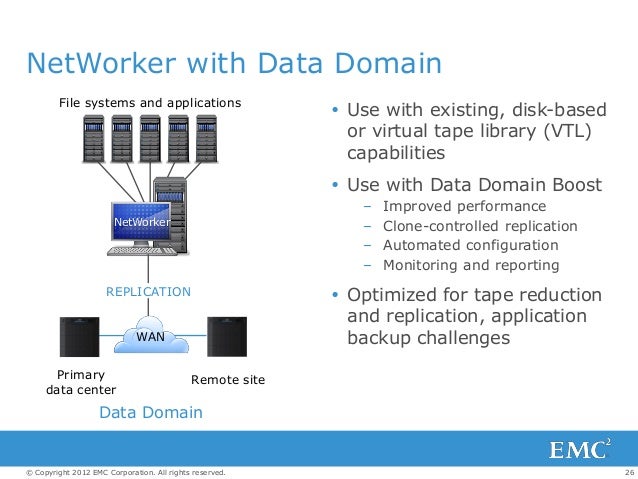 NetWorker with Data Domain

File systems and applications

NetWorker

REPLICATION

WAN

Primary data center

Remote site

Data Domain

• Use with existing, disk-based or virtual tape library (VTL) capabilities

• Use with Data Domain Boost
– Improved performance
– Clone-controlled replication
– Automated configuration
– Monitoring and reporting

• Optimized for tape reduction and replication, application backup challenges

EMC$^2$

© Copyright 2012 EMC Corporation. All rights reserved.

26